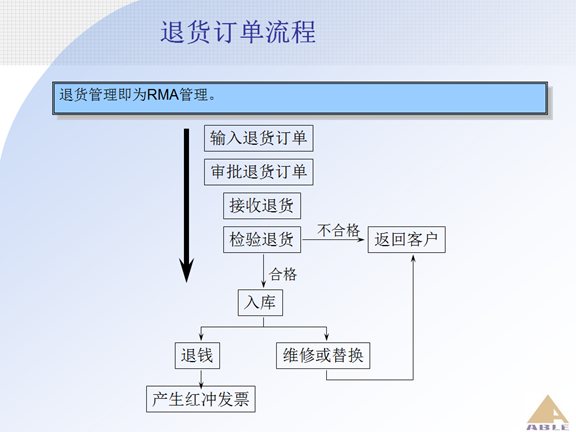 退货订单流程

退货管理即为RMA管理。

输入退货订单

审批退货订单

接收退货

检验退货

不合格

返回客户

合格

入库

退钱

维修或替换

产生红冲发票

ABLE